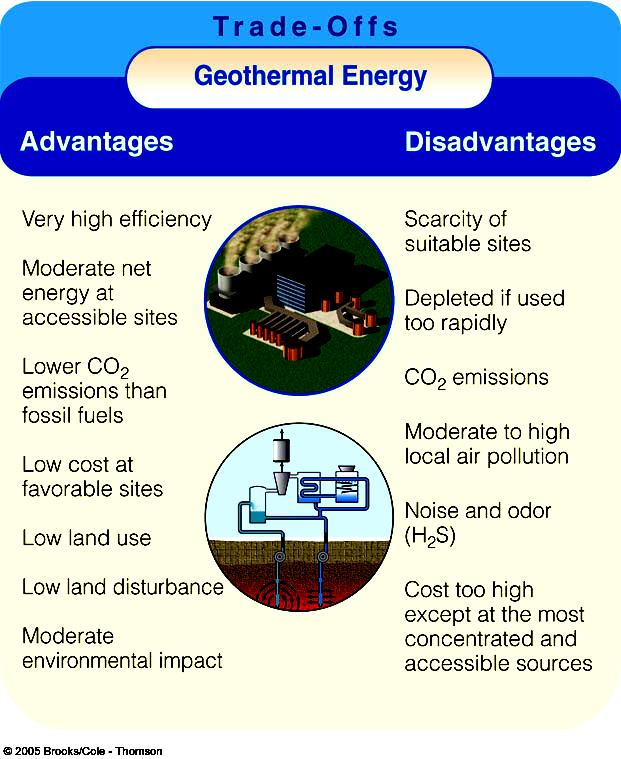 Trade-Offs

Geothermal Energy

Advantages

Very high efficiency

Moderate net energy at accessible sites

Lower $CO_2$ emissions than fossil fuels

Low cost at favorable sites

Low land use

Low land disturbance

Moderate environmental impact

Disadvantages

Scarcity of suitable sites

Depleted if used too rapidly

$CO_2$ emissions

Moderate to high local air pollution

Noise and odor ($H_2S$)

Cost too high except at the most concentrated and accessible sources

© 2005 Brooks/Cole - Thomson